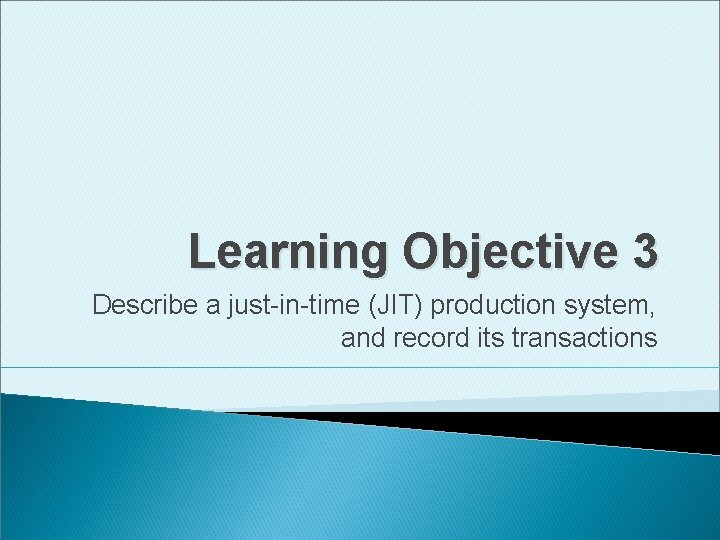 Learning Objective 3

Describe a just-in-time (JIT) production system, and record its transactions